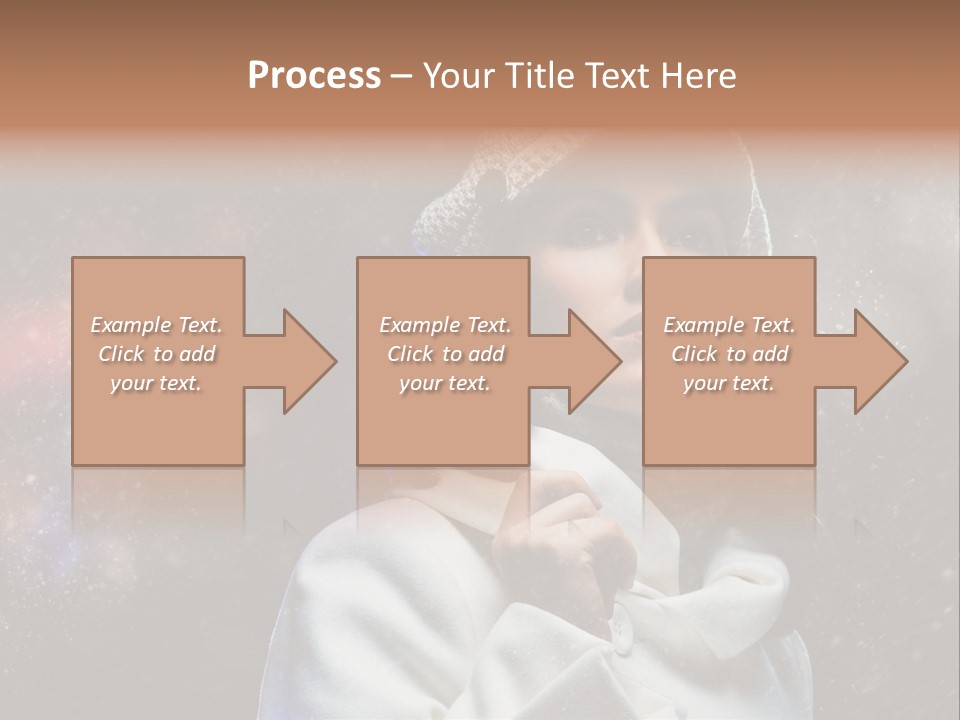 Process – Your Title Text Here

Example Text. Click to add your text.

Example Text. Click to add your text.

Example Text. Click to add your text.